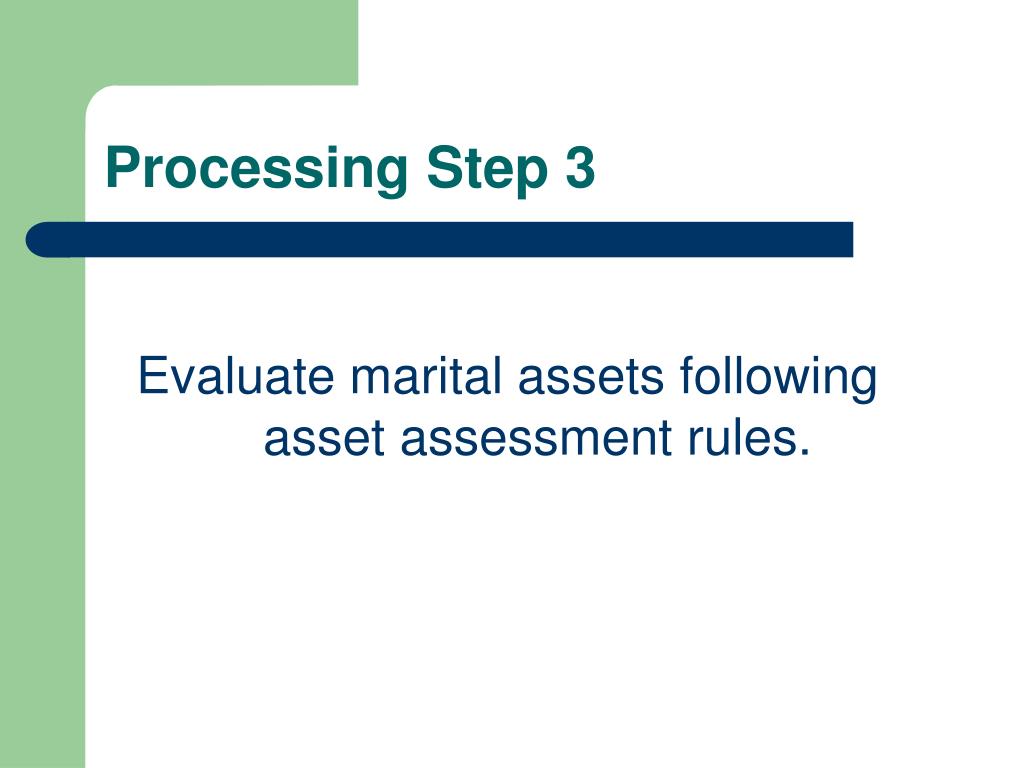 Processing Step 3

Evaluate marital assets following asset assessment rules.